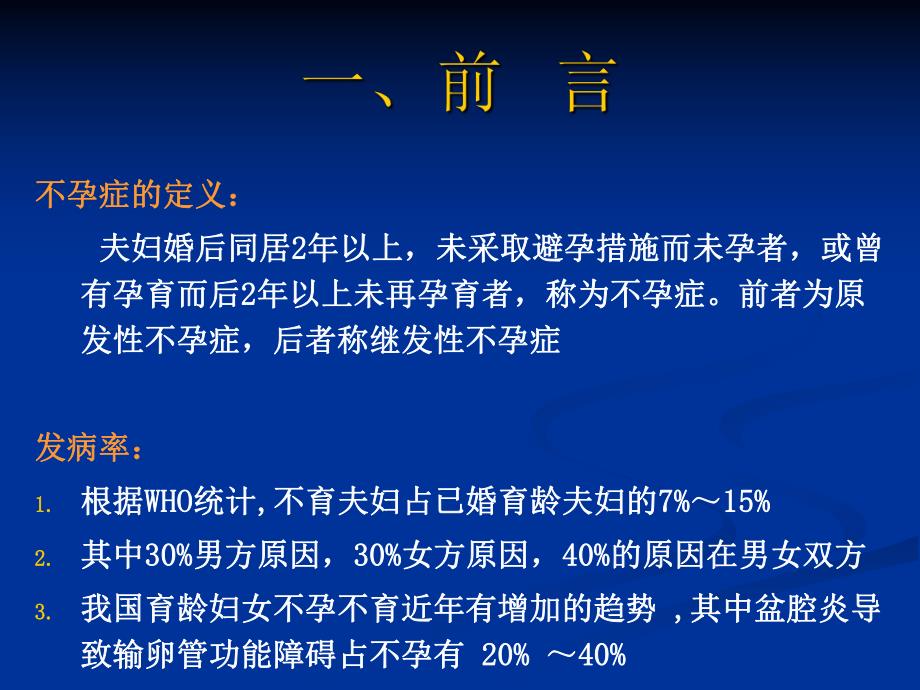 一、前　言

不孕症的定义：

夫妇婚后同居2年以上，未采取避孕措施而未孕者，或曾有孕育而后2年以上未再孕育者，称为不孕症。前者为原发性不孕症，后者称继发性不孕症

发病率：

1. 根据WHO统计,不育夫妇占已婚育龄夫妇的7%～15%
2. 其中30%男方原因，30%女方原因，40%的原因在男女双方
3. 我国育龄妇女不孕不育近年有增加的趋势 ,其中盆腔炎导致输卵管功能障碍占不孕有 20% ～40%